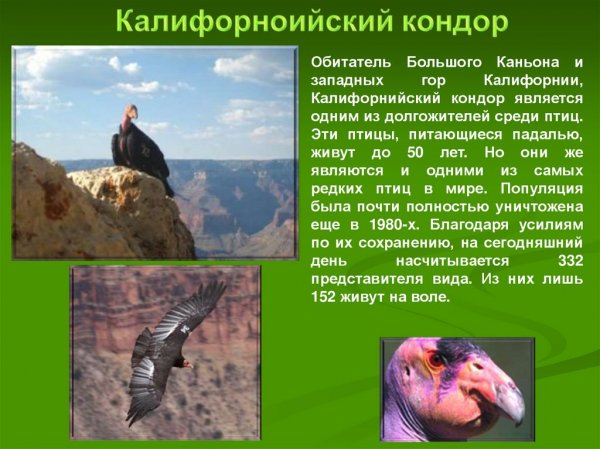 Калифорноийский кондор

Обитатель Большого Каньона и западных гор Калифорнии, Калифорнийский кондор является одним из долгожителей среди птиц. Эти птицы, питающиеся падалью, живут до 50 лет. Но они же являются и одними из самых редких птиц в мире. Популяция была почти полностью уничтожена еще в 1980-х. Благодаря усилиям по их сохранению, на сегодняшний день насчитывается 332 представителя вида. Из них лишь 152 живут на воле.